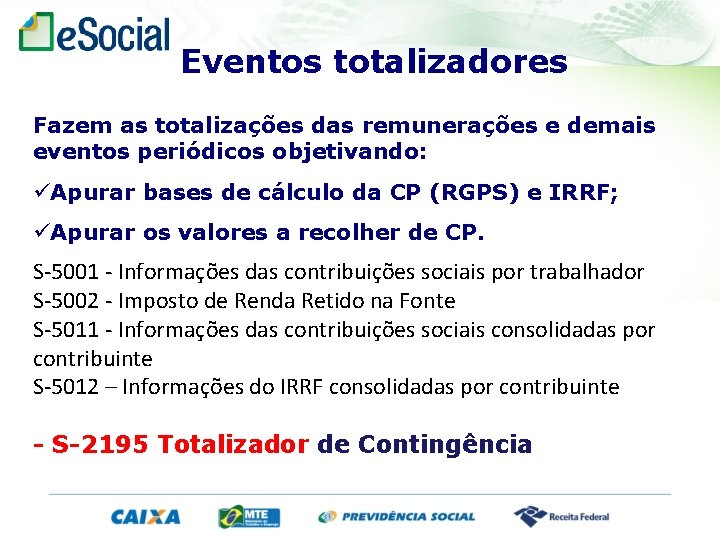 eSocial

Eventos totalizadores

Fazem as totalizações das remunerações e demais eventos periódicos objetivando:

✓Apurar bases de cálculo da CP (RGPS) e IRRF;

✓Apurar os valores a recolher de CP.

S-5001 - Informações das contribuições sociais por trabalhador
S-5002 - Imposto de Renda Retido na Fonte
S-5011 - Informações das contribuições sociais consolidadas por contribuinte
S-5012 – Informações do IRRF consolidadas por contribuinte

- S-2195 Totalizador de Contingência

CAIXA MTE PREVIDÊNCIA SOCIAL Receita Federal